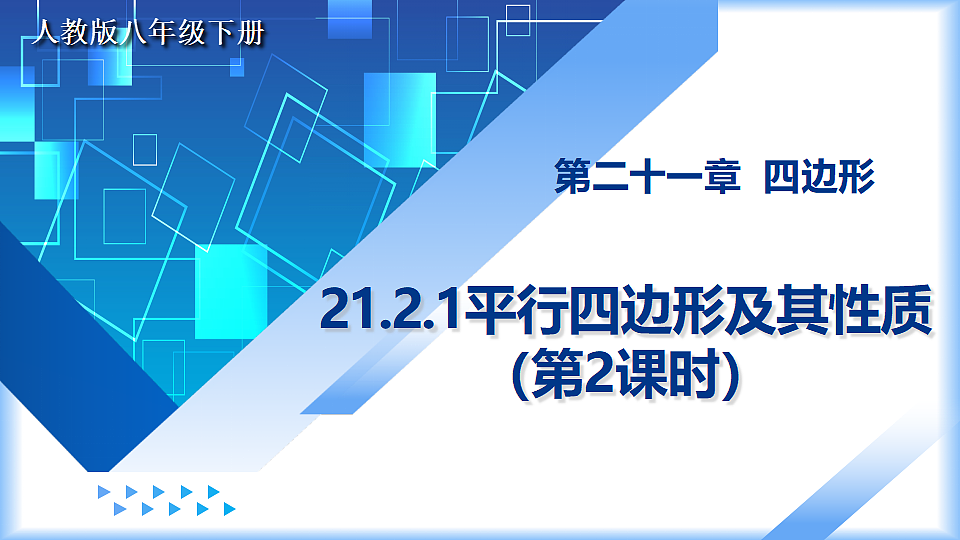 人教版八年级下册

第二十一章 四边形

21.2.1平行四边形及其性质
(第2课时)